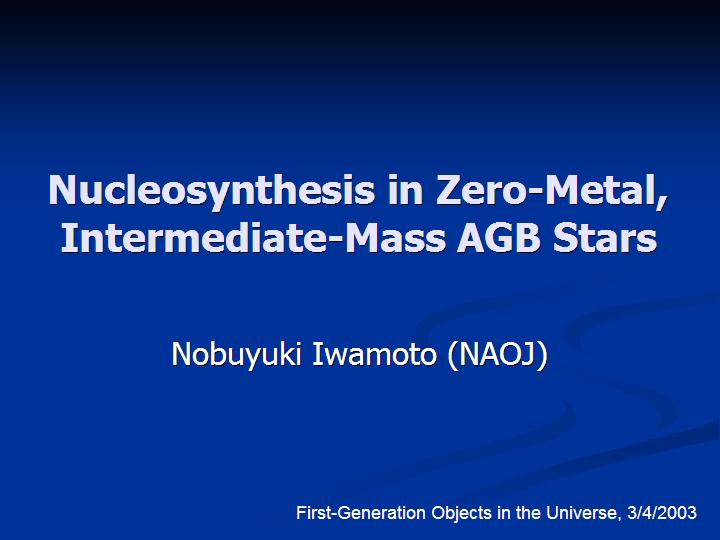 Nucleosynthesis in Zero-Metal, Intermediate-Mass AGB Stars

Nobuyuki Iwamoto (NAOJ)

First-Generation Objects in the Universe, 3/4/2003